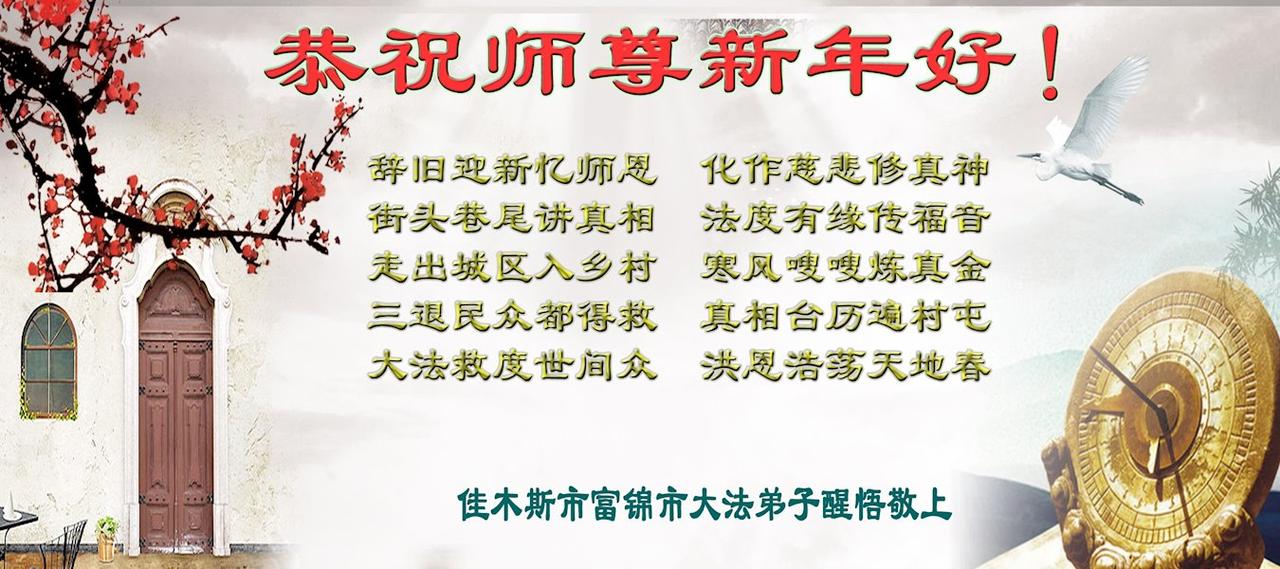 恭祝师尊新年好！

辞旧迎新忆师恩　化作慈悲修真神
街头巷尾讲真相　法度有缘传福音
走出城区入乡村　寒风嗖嗖炼真金
三退民众都得救　真相台历遍村屯
大法救度世间众　洪恩浩荡天地春

佳木斯市富锦市大法弟子醒悟敬上